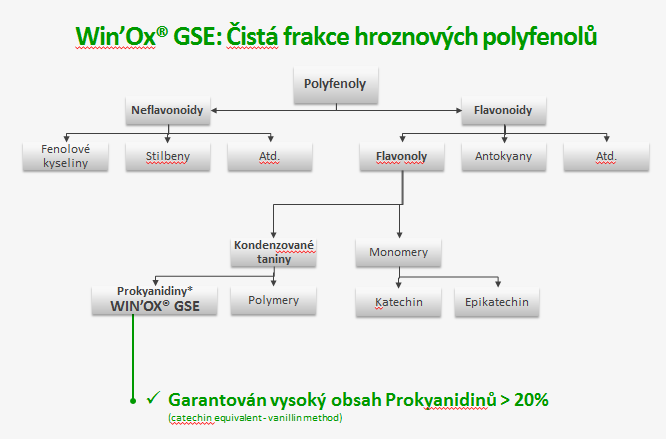 Win'Ox® GSE: Čistá frakce hroznových polyfenolů

Polyfenoly

Neflavonoidy

Flavonoidy

Fenolové kyseliny

Stilbeny

Atd.

Flavonoly

Antokyany

Atd.

Kondenzované taniny

Monomery

Prokyanidiny*
WIN'OX® GSE

Polymery

Katechin

Epikatechin

✓ Garantován vysoký obsah Prokyanidinů > 20%
(catechin equivalent - vanillin method)